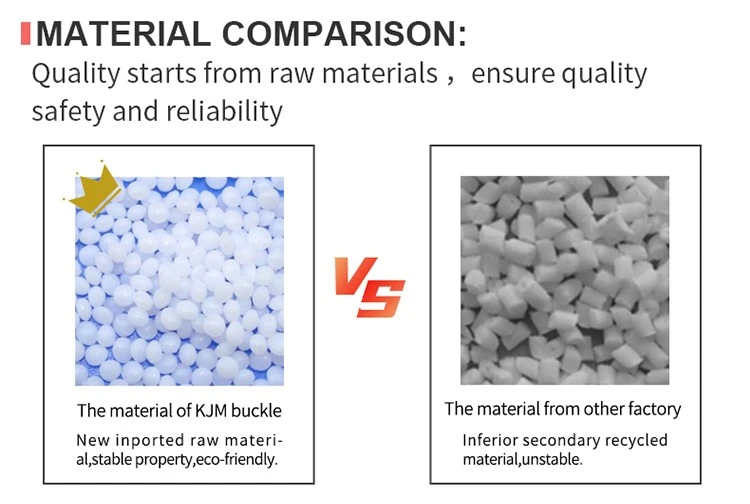 MATERIAL COMPARISON:

Quality starts from raw materials， ensure quality safety and reliability

The material of KJM buckle

New inported raw material,stable property,eco-friendly.

VS

The material from other factory

Inferior secondary recycled material,unstable.